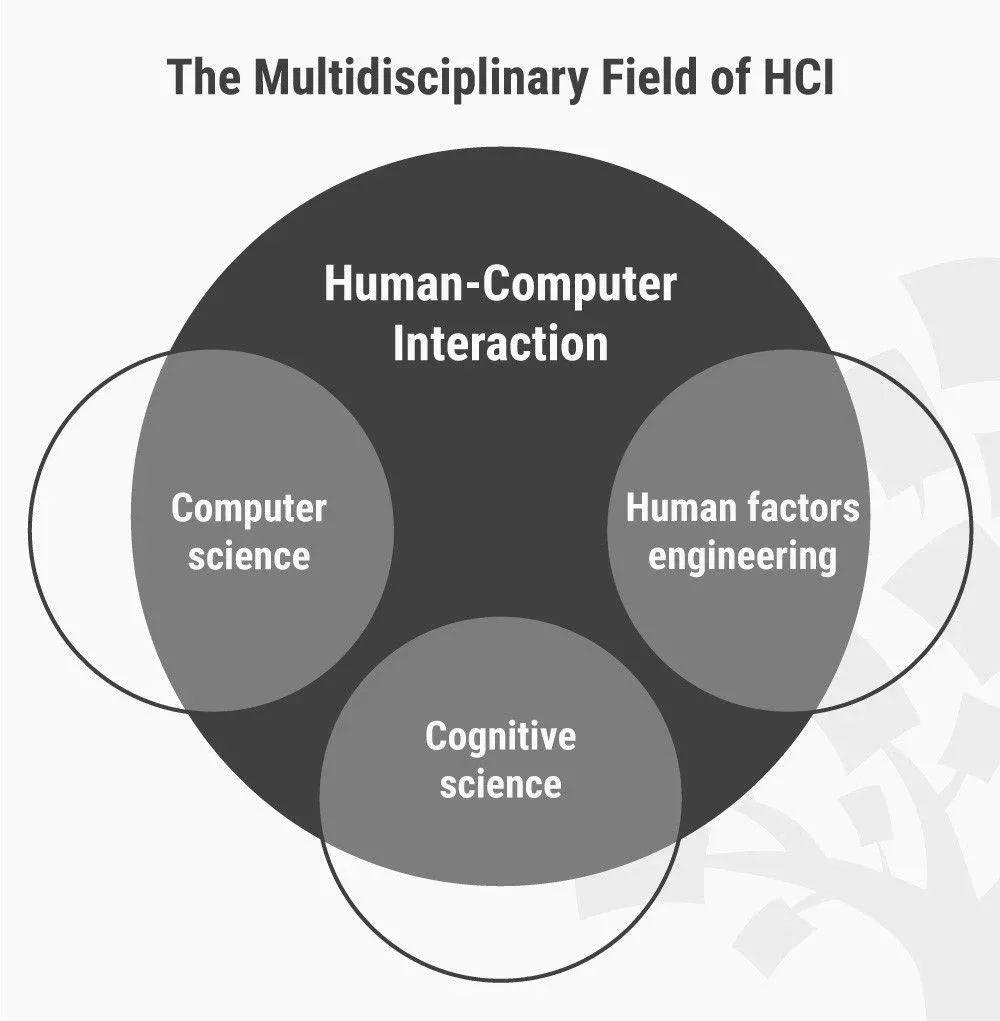 The Multidisciplinary Field of HCI

Human-Computer Interaction

Computer science

Human factors engineering

Cognitive science